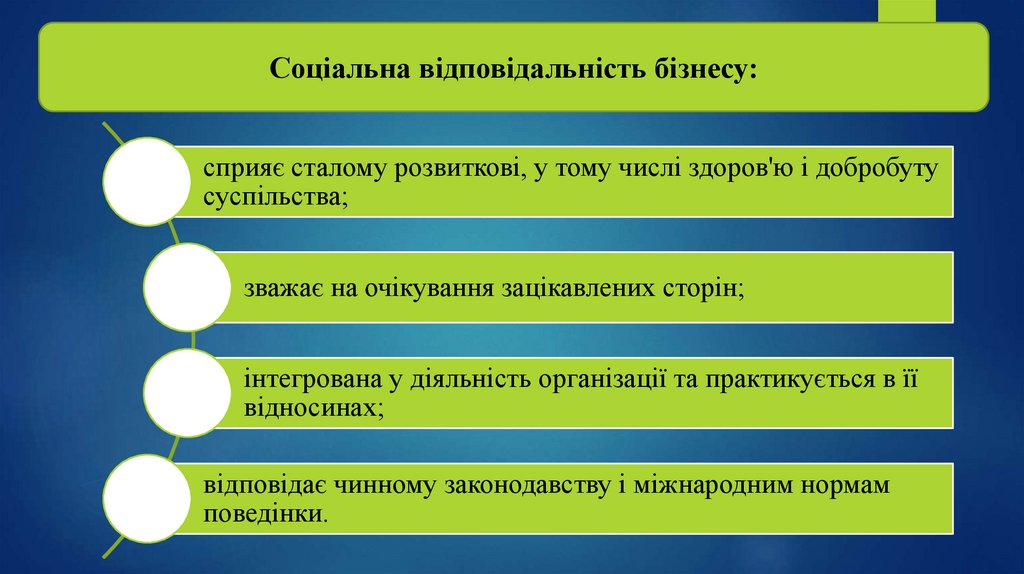 Соціальна відповідальність бізнесу:

сприяє сталому розвиткові, у тому числі здоров'ю і добробуту суспільства;

зважає на очікування зацікавлених сторін;

інтегрована у діяльність організації та практикується в її відносинах;

відповідає чинному законодавству і міжнародним нормам поведінки.